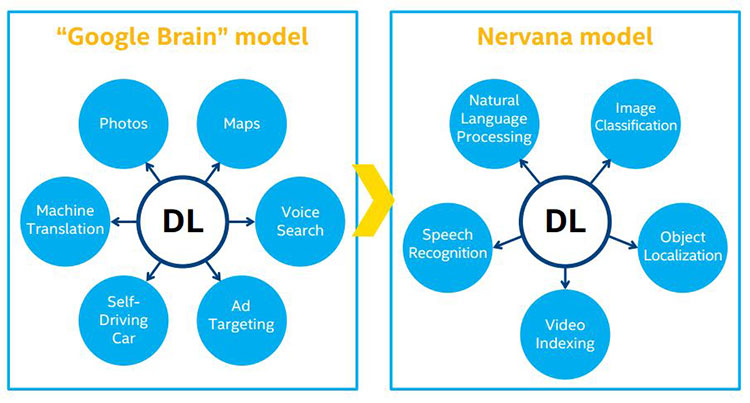 "Google Brain" model

Photos

Maps

Machine Translation

DL

Voice Search

Self-Driving Car

Ad Targeting

Nervana model

Natural Language Processing

Image Classification

Speech Recognition

DL

Object Localization

Video Indexing